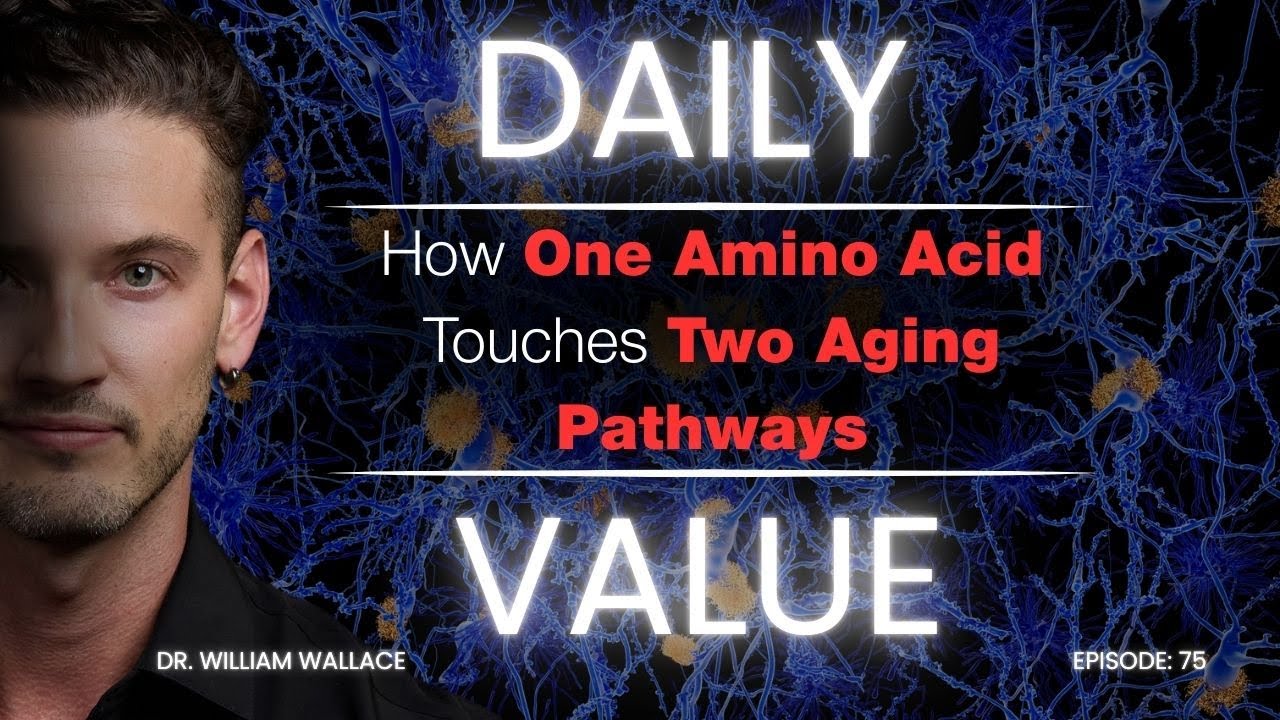 DAILY

How One Amino Acid Touches Two Aging Pathways

VALUE

DR. WILLIAM WALLACE

EPISODE: 75